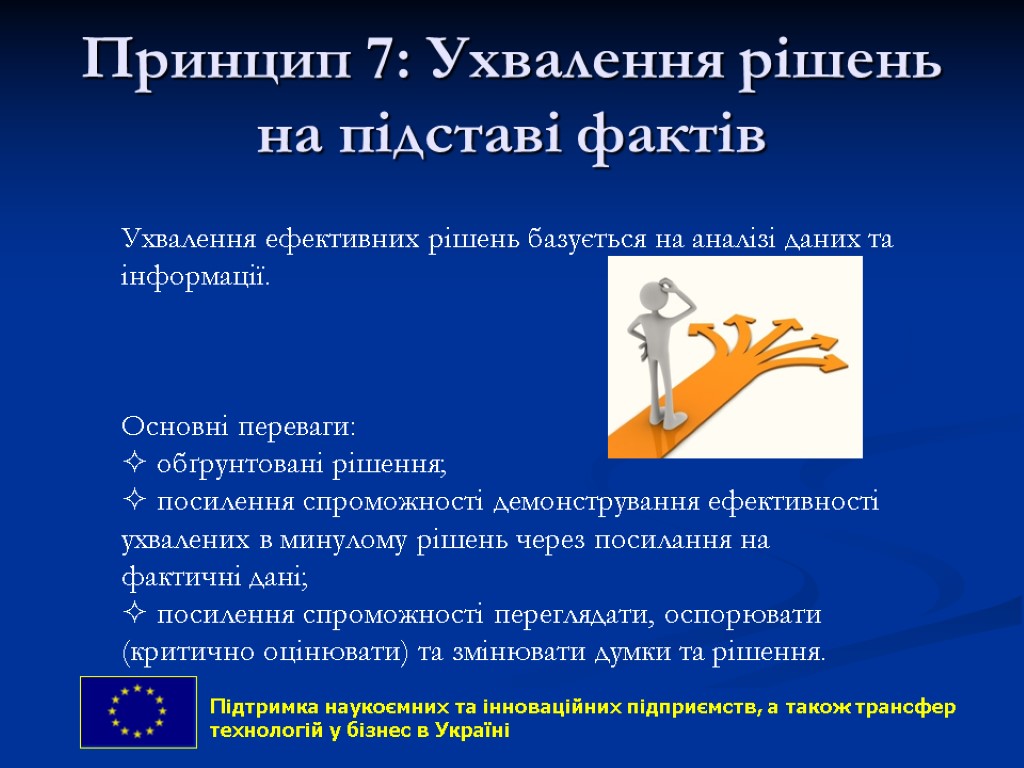 Принцип 7: Ухвалення рішень на підставі фактів

Ухвалення ефективних рішень базується на аналізі даних та інформації.

Основні переваги:
✧ обґрунтовані рішення;
✧ посилення спроможності демонстрування ефективності ухвалених в минулому рішень через посилання на фактичні дані;
✧ посилення спроможності переглядати, оспорювати (критично оцінювати) та змінювати думки та рішення.

Підтримка наукоємних та інноваційних підприємств, а також трансфер технологій у бізнес в Україні